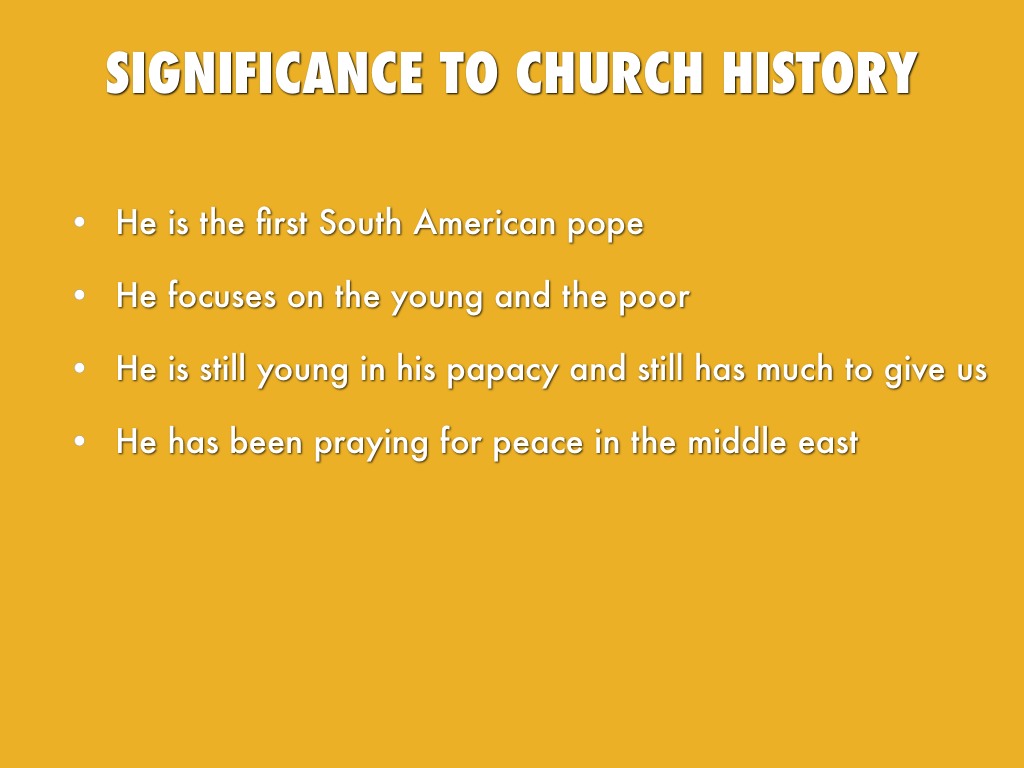 SIGNIFICANCE TO CHURCH HISTORY

• He is the first South American pope
• He focuses on the young and the poor
• He is still young in his papacy and still has much to give us
• He has been praying for peace in the middle east